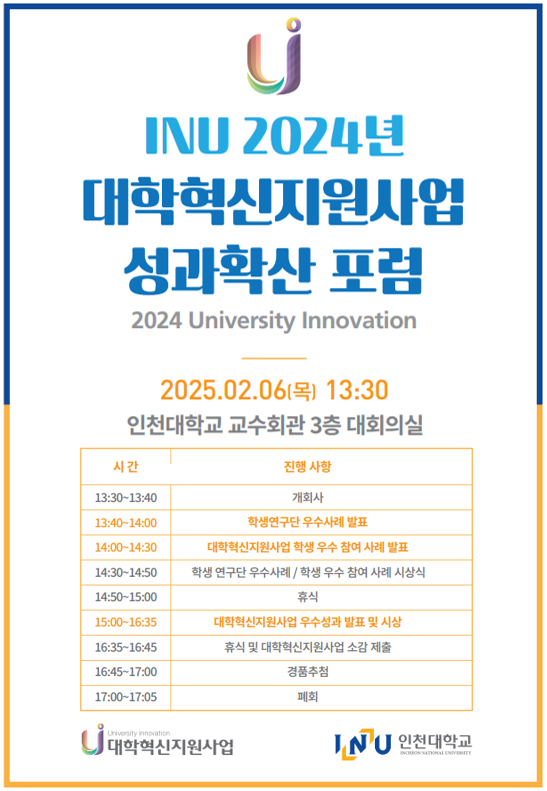 INU 2024년
대학혁신지원사업
성과확산 포럼
2024 University Innovation

2025.02.06(목) 13:30
인천대학교 교수회관 3층 대회의실

| 시 간 | 진행 사항 |
|---|---|
| 13:30~13:40 | 개회사 |
| 13:40~14:00 | 학생연구단 우수사례 발표 |
| 14:00~14:30 | 대학혁신지원사업 학생 우수 참여 사례 발표 |
| 14:30~14:50 | 학생 연구단 우수사례 / 학생 우수 참여 사례 시상식 |
| 14:50~15:00 | 휴식 |
| 15:00~16:35 | 대학혁신지원사업 우수성과 발표 및 시상 |
| 16:35~16:45 | 휴식 및 대학혁신지원사업 소감 제출 |
| 16:45~17:00 | 경품추첨 |
| 17:00~17:05 | 폐회 |

University Innovation
대학혁신지원사업

INU 인천대학교
INCHEON NATIONAL UNIVERSITY